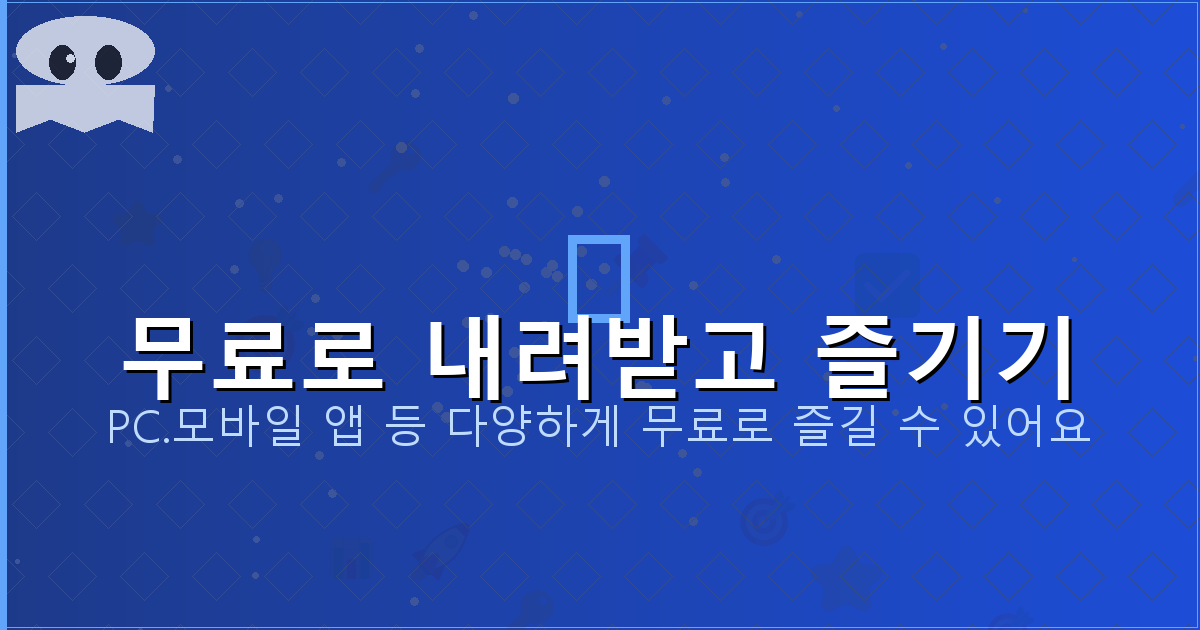 무료로 내려받고 즐기기
PC.모바일 앱 등 다양하게 무료로 즐길 수 있어요